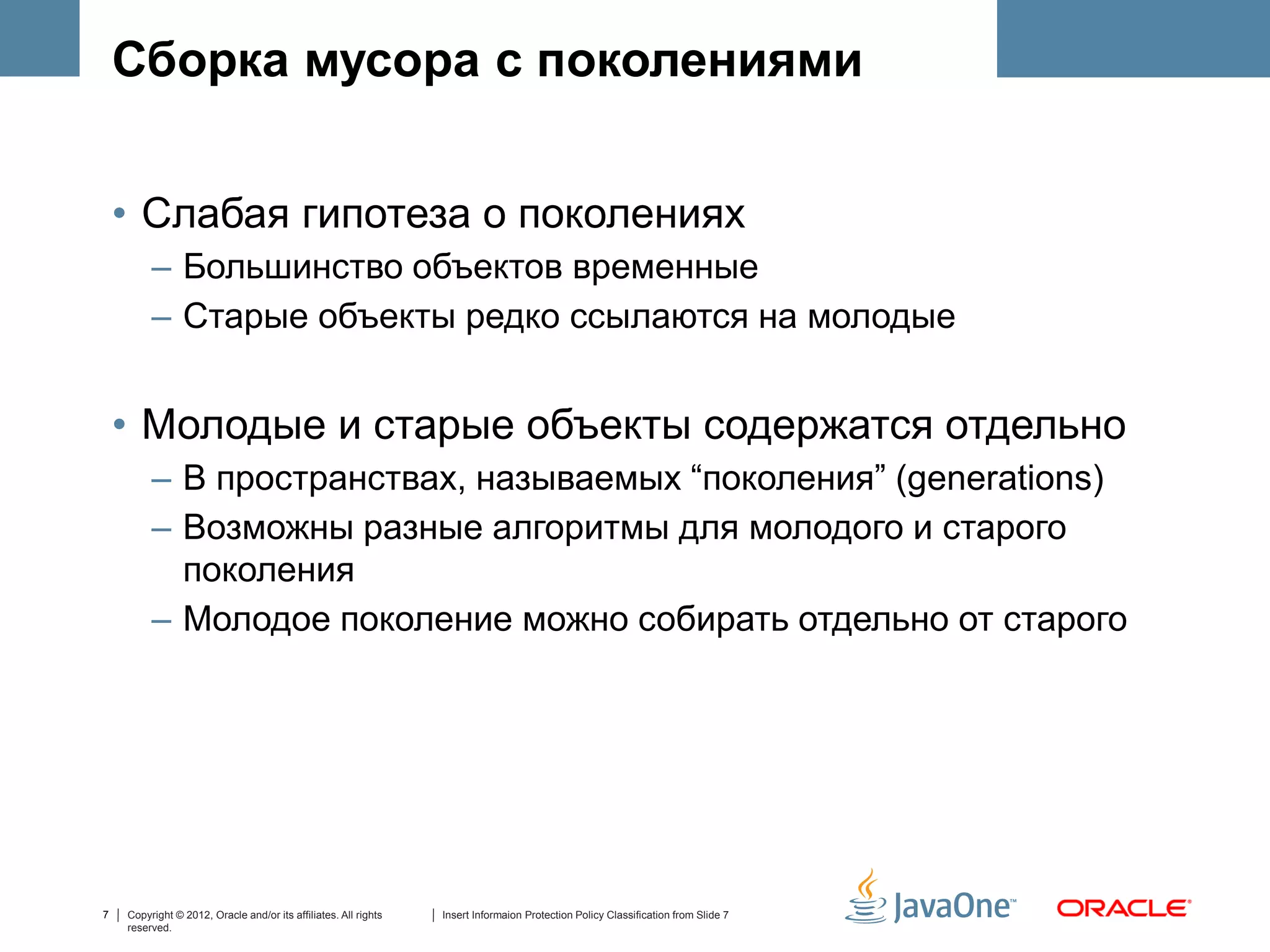 Сборка мусора с поколениями

• Слабая гипотеза о поколениях
– Большинство объектов временные
– Старые объекты редко ссылаются на молодые

• Молодые и старые объекты содержатся отдельно
– В пространствах, называемых “поколения” (generations)
– Возможны разные алгоритмы для молодого и старого поколения
– Молодое поколение можно собирать отдельно от старого

7 | Copyright © 2012, Oracle and/or its affiliates. All rights reserved. | Insert Informaion Protection Policy Classification from Slide 7

JavaOne™ ORACLE®